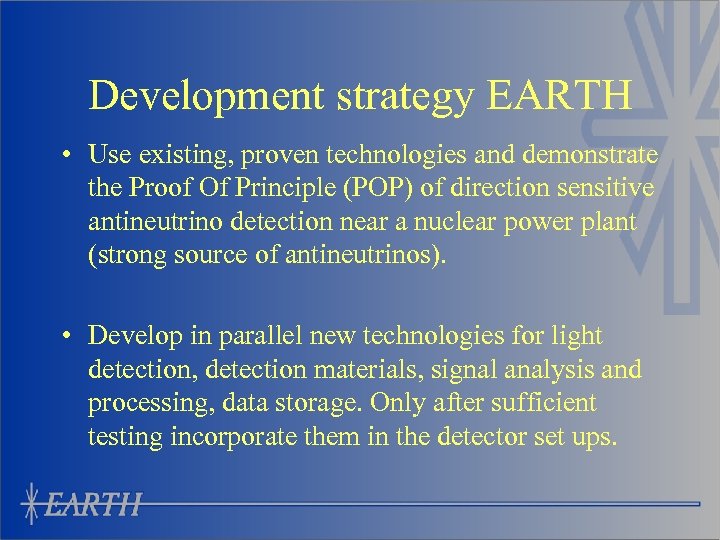 Development strategy EARTH

• Use existing, proven technologies and demonstrate the Proof Of Principle (POP) of direction sensitive antineutrino detection near a nuclear power plant (strong source of antineutrinos).

• Develop in parallel new technologies for light detection, detection materials, signal analysis and processing, data storage. Only after sufficient testing incorporate them in the detector set ups.

EARTH